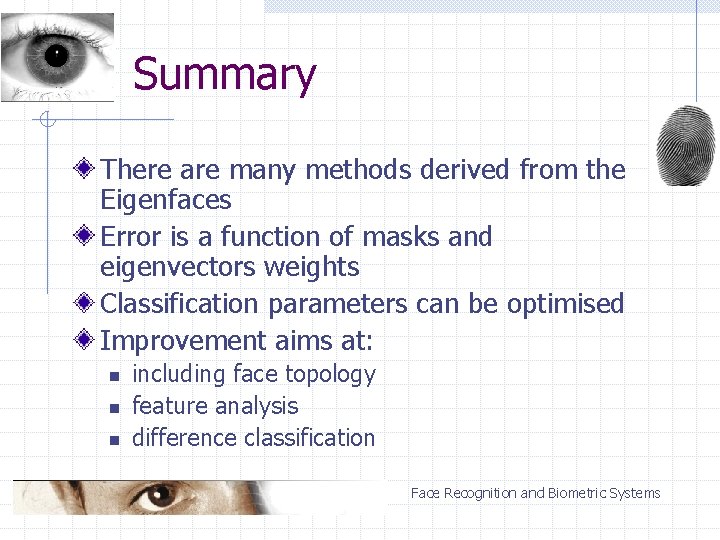 Summary

There are many methods derived from the Eigenfaces

Error is a function of masks and eigenvectors weights

Classification parameters can be optimised

Improvement aims at:

including face topology

feature analysis

difference classification

Face Recognition and Biometric Systems